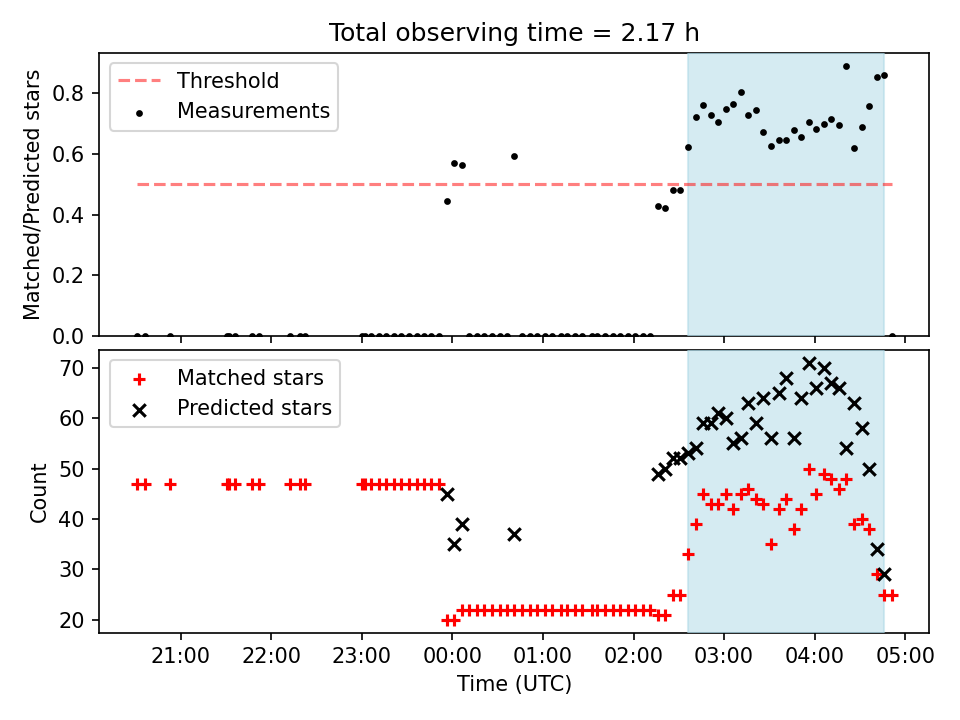 Total observing time = 2.17 h

Threshold
Measurements

Matched/Predicted stars

0.8
0.6
0.4
0.2
0.0

Matched stars
Predicted stars

Count

70
60
50
40
30
20

21:00
22:00
23:00
00:00
01:00
02:00
03:00
04:00
05:00

Time (UTC)